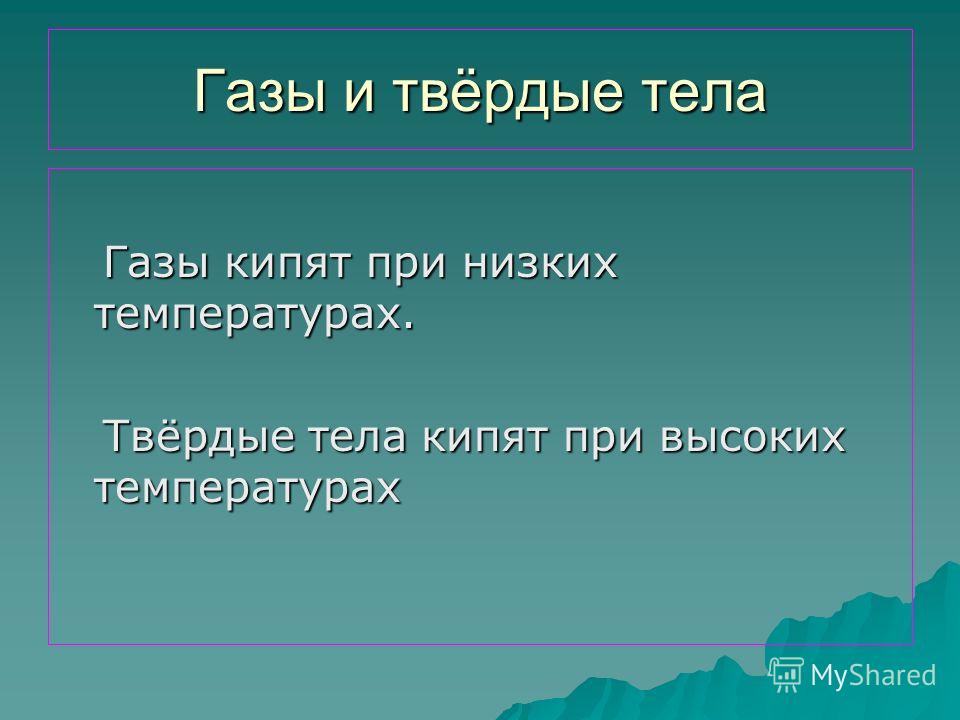 Газы и твёрдые тела

Газы кипят при низких температурах.

Твёрдые тела кипят при высоких температурах

MyShared